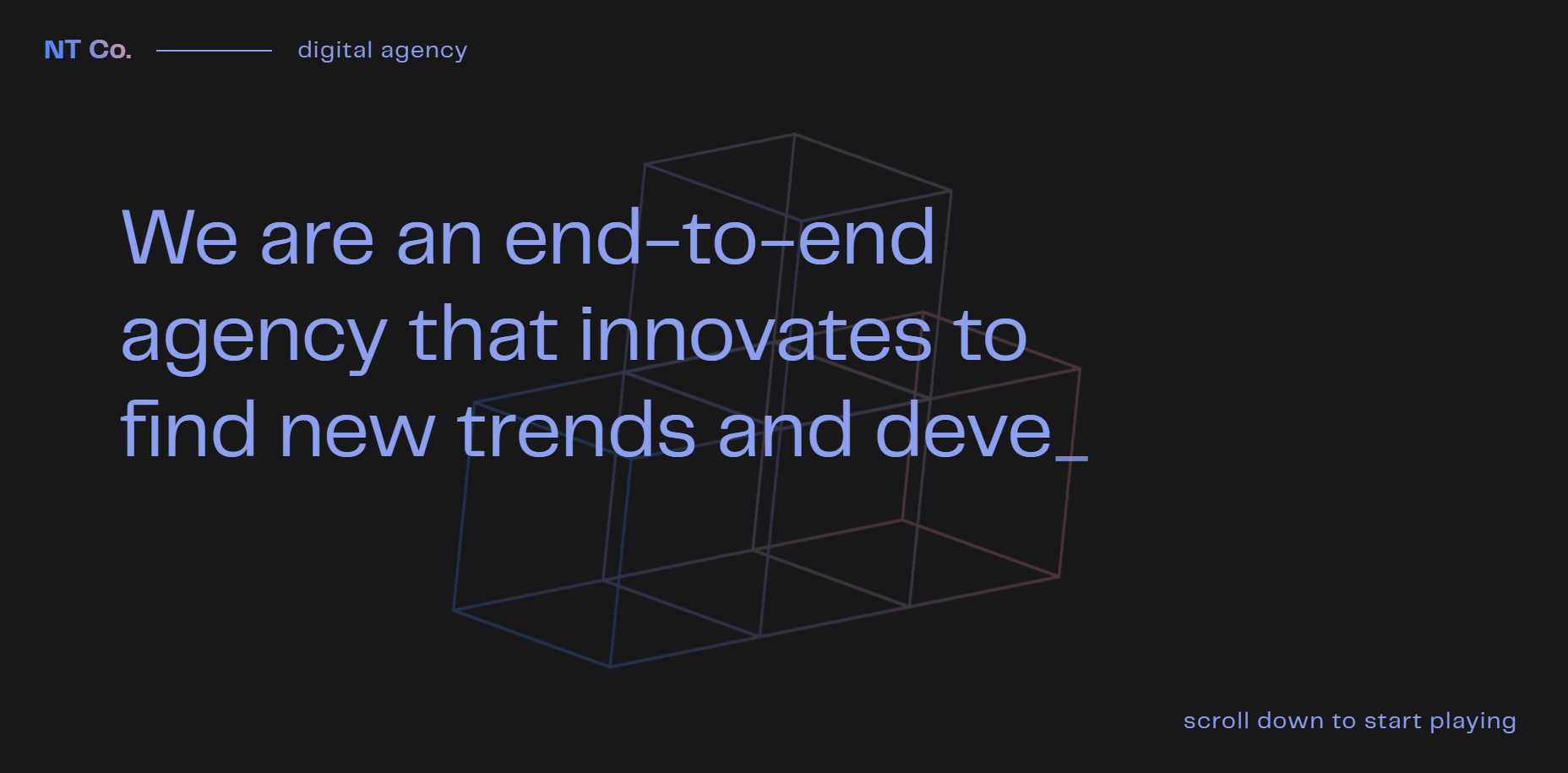 NT Co. digital agency

We are an end-to-end agency that innovates to find new trends and deve_

scroll down to start playing